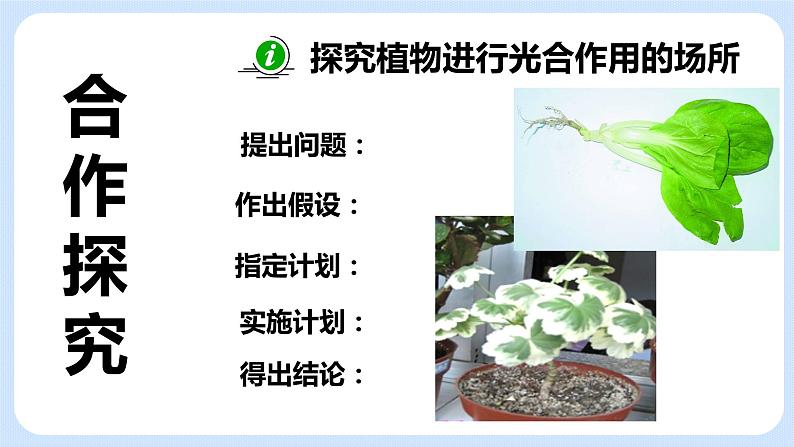 合作探究

i 探究植物进行光合作用的场所

提出问题：

作出假设：

指定计划：

实施计划：

得出结论：